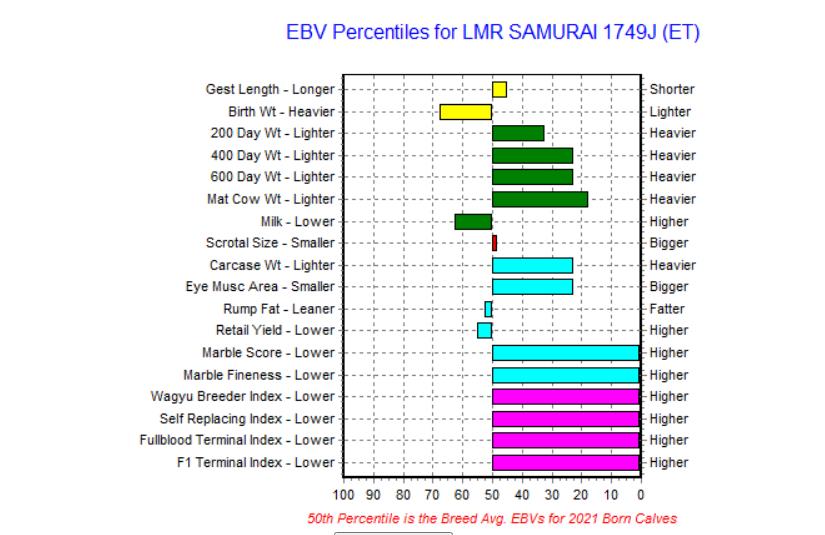 EBV Percentiles for LMR SAMURAI 1749J (ET)

Gest Length - Longer
Birth Wt - Heavier
200 Day Wt - Lighter
400 Day Wt - Lighter
600 Day Wt - Lighter
Mat Cow Wt - Lighter
Milk - Lower
Scrotal Size - Smaller
Carcase Wt - Lighter
Eye Musc Area - Smaller
Rump Fat - Leaner
Retail Yield - Lower
Marble Score - Lower
Marble Fineness - Lower
Wagyu Breeder Index - Lower
Self Replacing Index - Lower
Fullblood Terminal Index - Lower
F1 Terminal Index - Lower

Shorter
Lighter
Heavier
Heavier
Heavier
Heavier
Higher
Bigger
Heavier
Bigger
Fatter
Higher
Higher
Higher
Higher
Higher
Higher
Higher

100 90 80 70 60 50 40 30 20 10 0

50th Percentile is the Breed Avg. EBVs for 2021 Born Calves